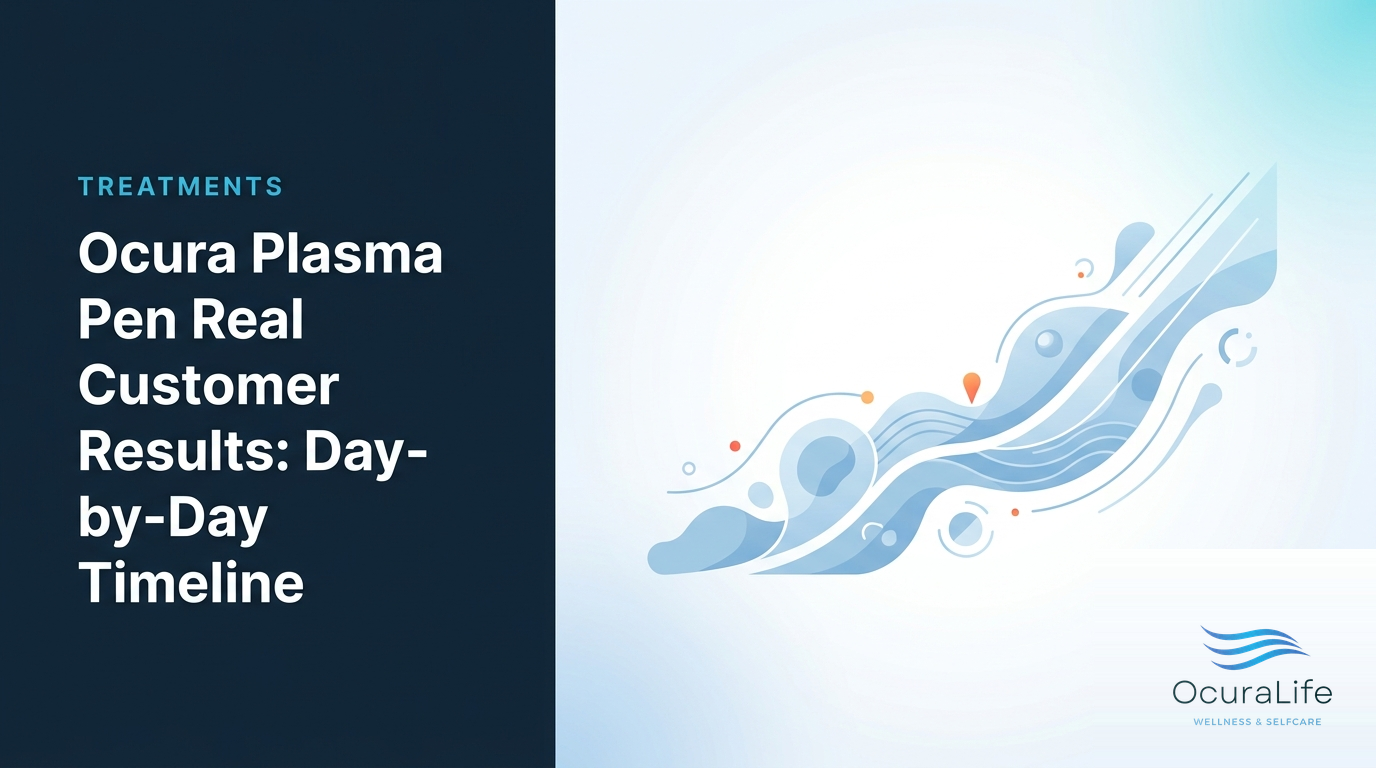 TREATMENTS

Ocura Plasma Pen Real Customer Results: Day-by-Day Timeline

OcuraLife
WELLNESS & SELFCARE